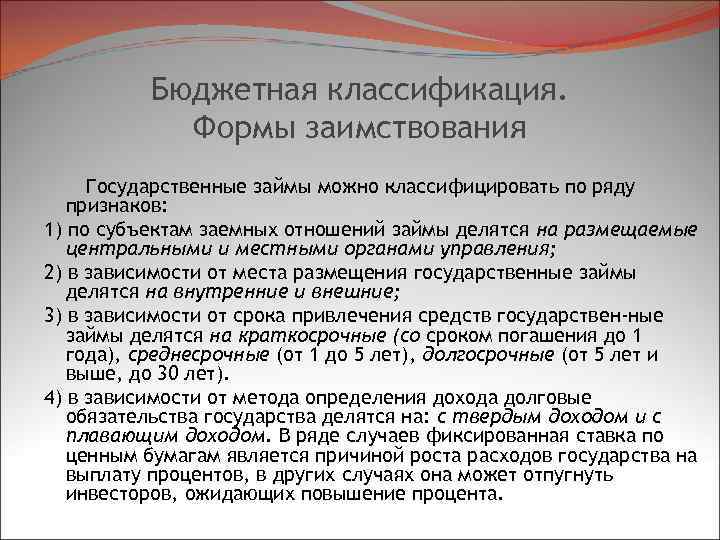 Бюджетная классификация. Формы заимствования

Государственные займы можно классифицировать по ряду признаков:

1) по субъектам заемных отношений займы делятся на размещаемые центральными и местными органами управления;

2) в зависимости от места размещения государственные займы делятся на внутренние и внешние;

3) в зависимости от срока привлечения средств государствен-ные займы делятся на краткосрочные (со сроком погашения до 1 года), среднесрочные (от 1 до 5 лет), долгосрочные (от 5 лет и выше, до 30 лет).

4) в зависимости от метода определения дохода долговые обязательства государства делятся на: с твердым доходом и с плавающим доходом. В ряде случаев фиксированная ставка по ценным бумагам является причиной роста расходов государства на выплату процентов, в других случаях она может отпугнуть инвесторов, ожидающих повышение процента.